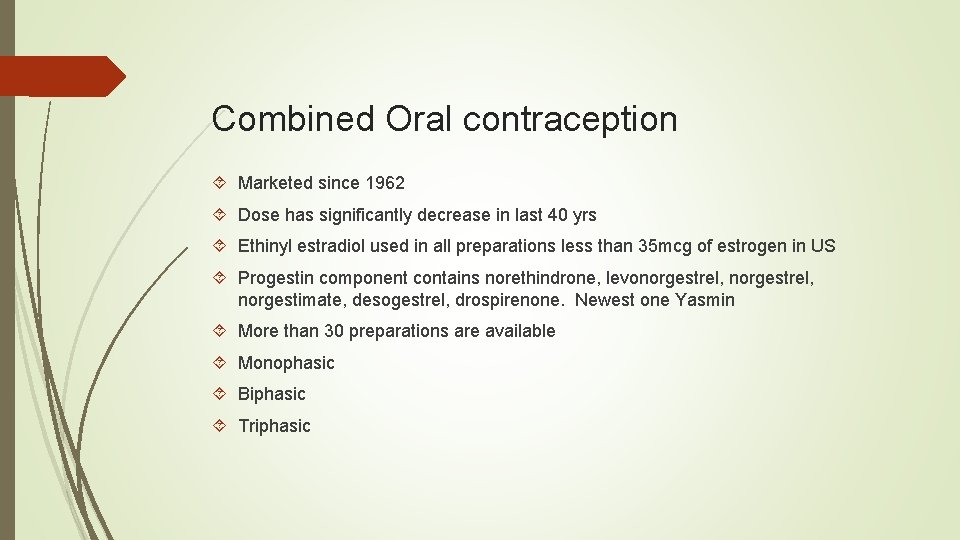 Combined Oral contraception

Marketed since 1962

Dose has significantly decrease in last 40 yrs

Ethinyl estradiol used in all preparations less than 35mcg of estrogen in US

Progestin component contains norethindrone, levonorgestrel, norgestrel, norgestimate, desogestrel, drospirenone. Newest one Yasmin

More than 30 preparations are available

Monophasic

Biphasic

Triphasic